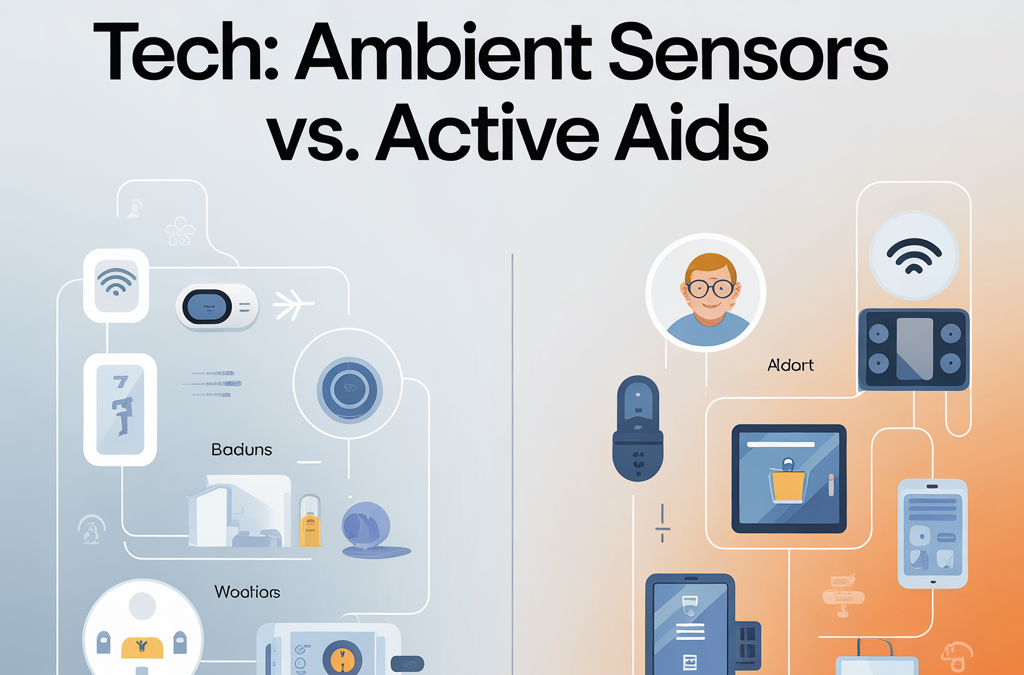 Tech: Ambient Sensors vs. Active Aids

Baduns

Woatiors

Aldart